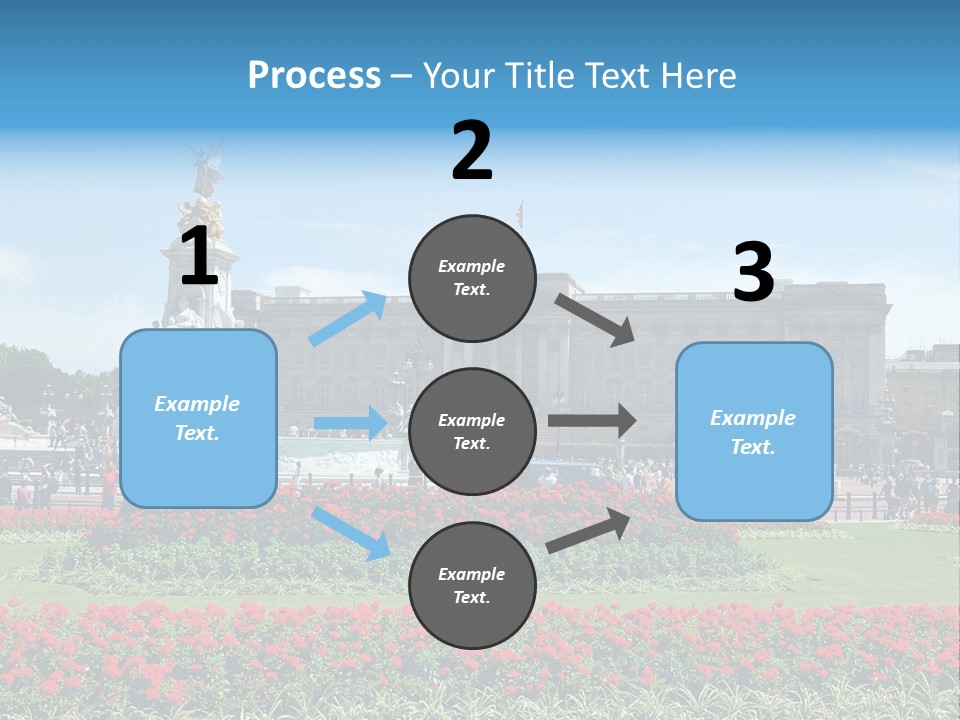 Process – Your Title Text Here

1

Example Text.

2

Example Text.

Example Text.

Example Text.

3

Example Text.